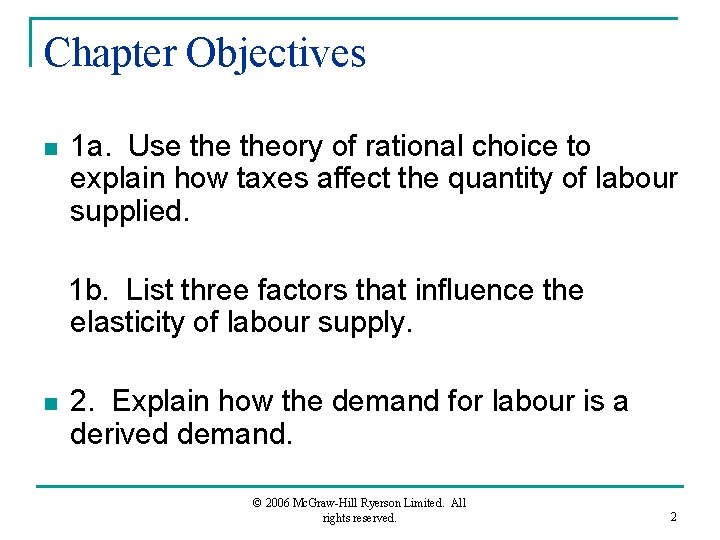 Chapter Objectives

1a. Use the theory of rational choice to explain how taxes affect the quantity of labour supplied.

1b. List three factors that influence the elasticity of labour supply.

2. Explain how the demand for labour is a derived demand.

© 2006 McGraw-Hill Ryerson Limited. All rights reserved.

2